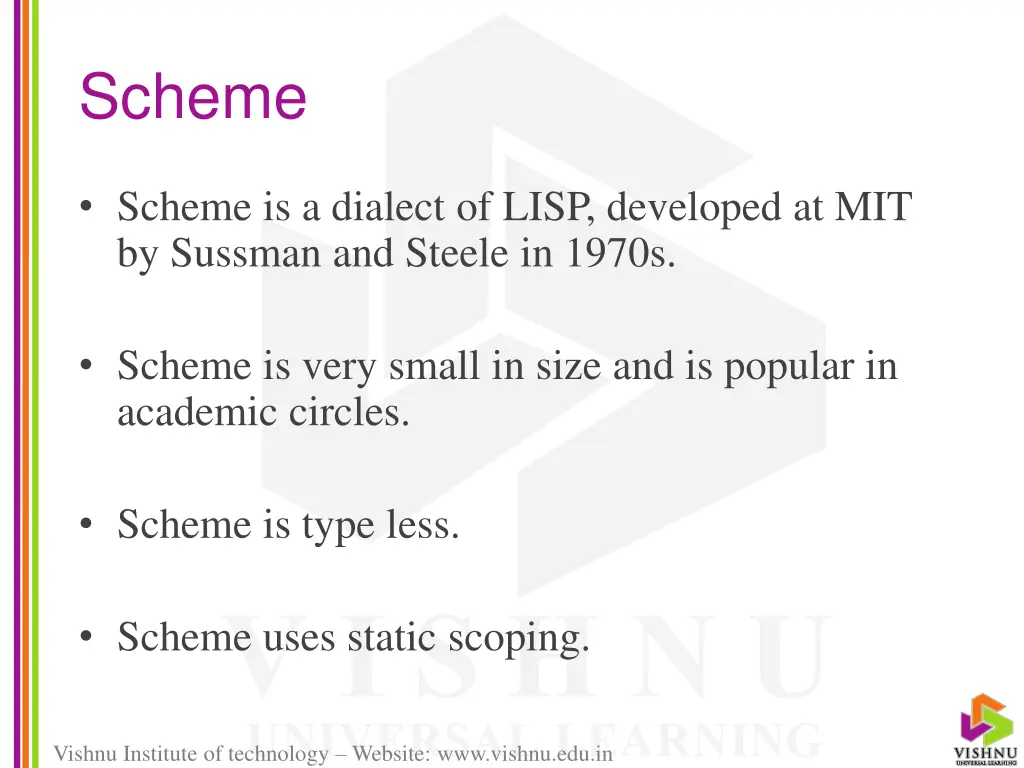 Scheme

• Scheme is a dialect of LISP, developed at MIT by Sussman and Steele in 1970s.

• Scheme is very small in size and is popular in academic circles.

• Scheme is type less.

• Scheme uses static scoping.

VISHNU
UNIVERSAL LEARNING

Vishnu Institute of technology – Website: www.vishnu.edu.in

VISHNU
UNIVERSAL LEARNING